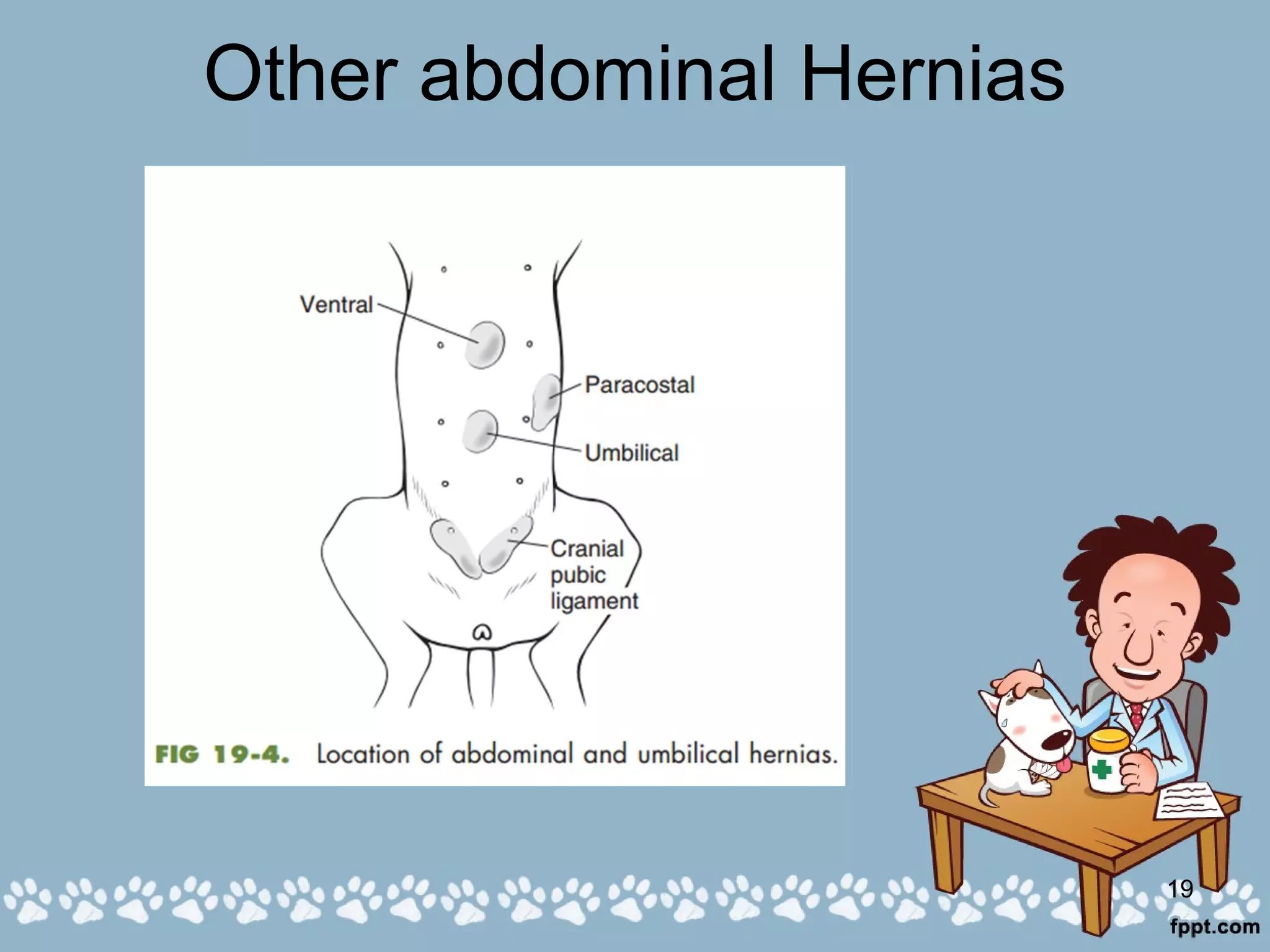 Other abdominal Hernias

Ventral

Paracostal

Umbilical

Cranial pubic ligament

FIG 19-4. Location of abdominal and umbilical hernias.

19

fppt.com